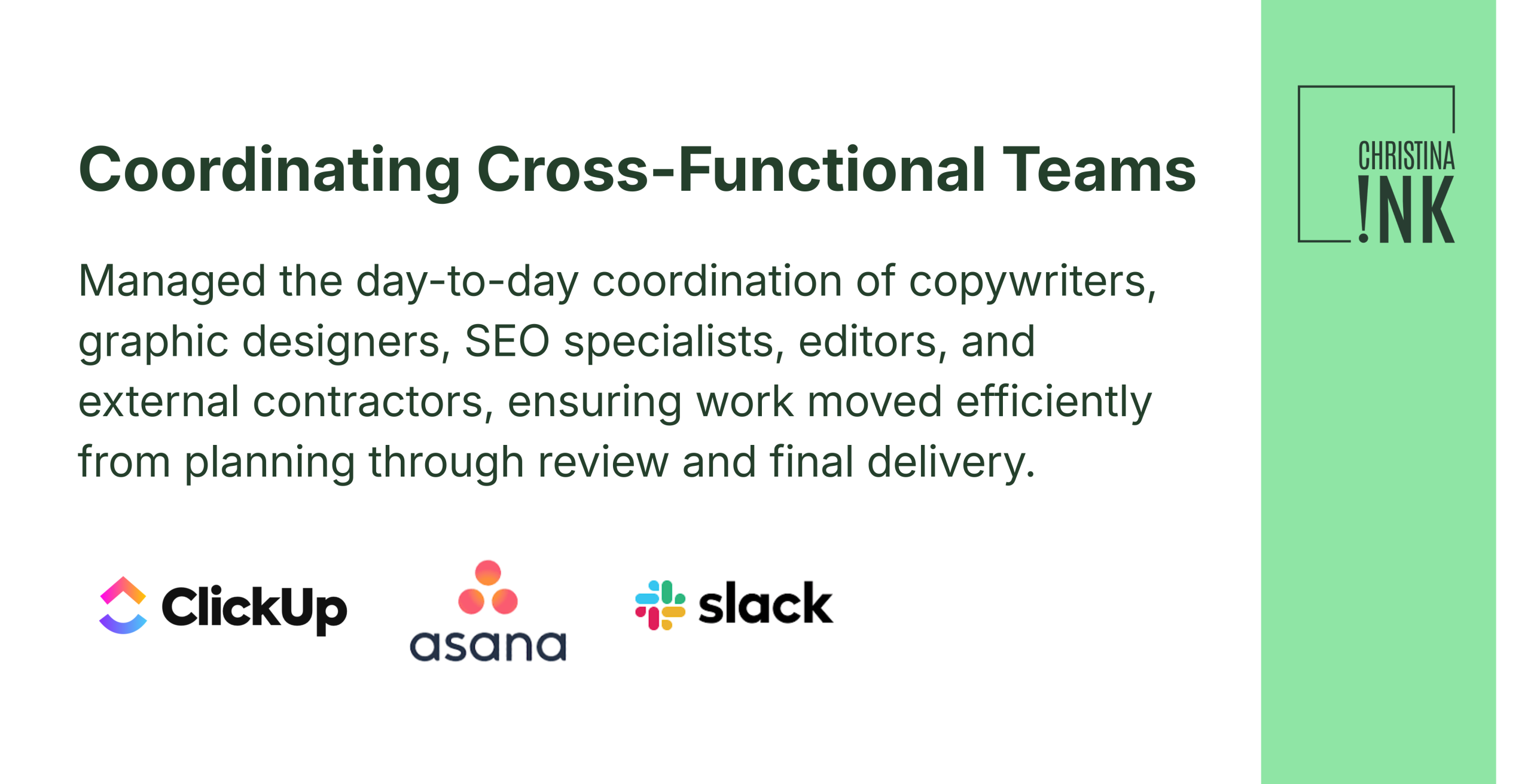 Coordinating Cross-Functional Teams

Managed the day-to-day coordination of copywriters, graphic designers, SEO specialists, editors, and external contractors, ensuring work moved efficiently from planning through review and final delivery.

ClickUp

asana

slack

CHRISTINA
!NK